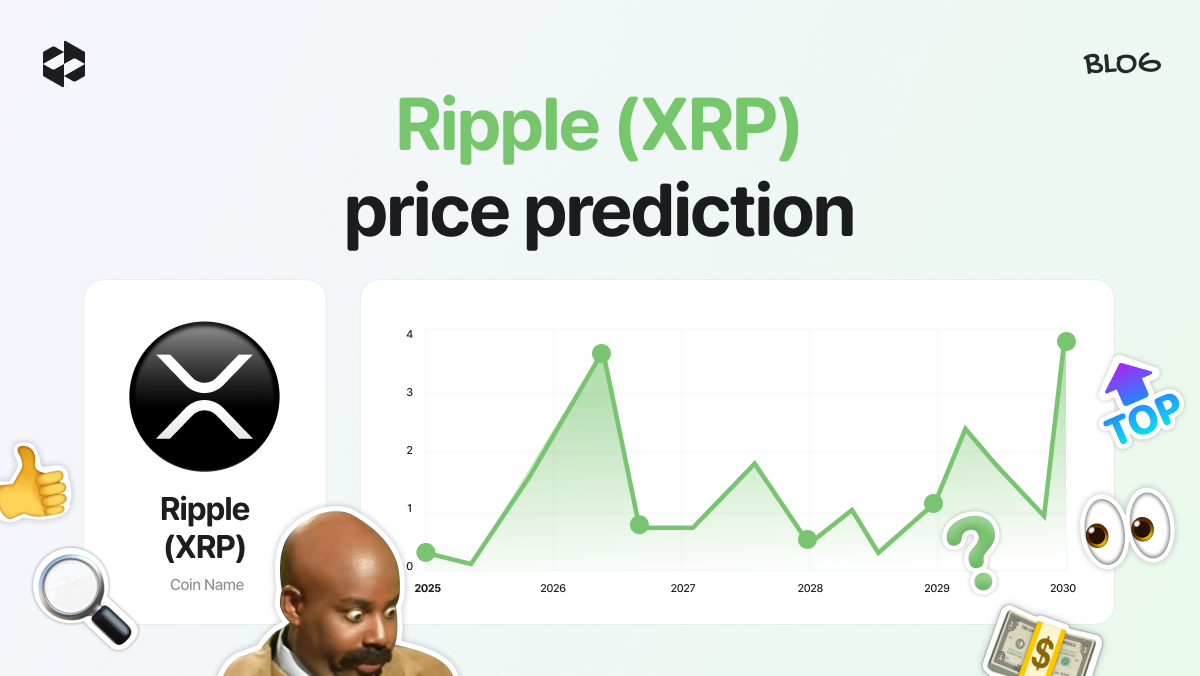 BLOG

Ripple (XRP)
price prediction

Ripple (XRP)
Coin Name

4
3
2
1
0
2025
2026
2027
2028
2029
2030

TOP

?

$